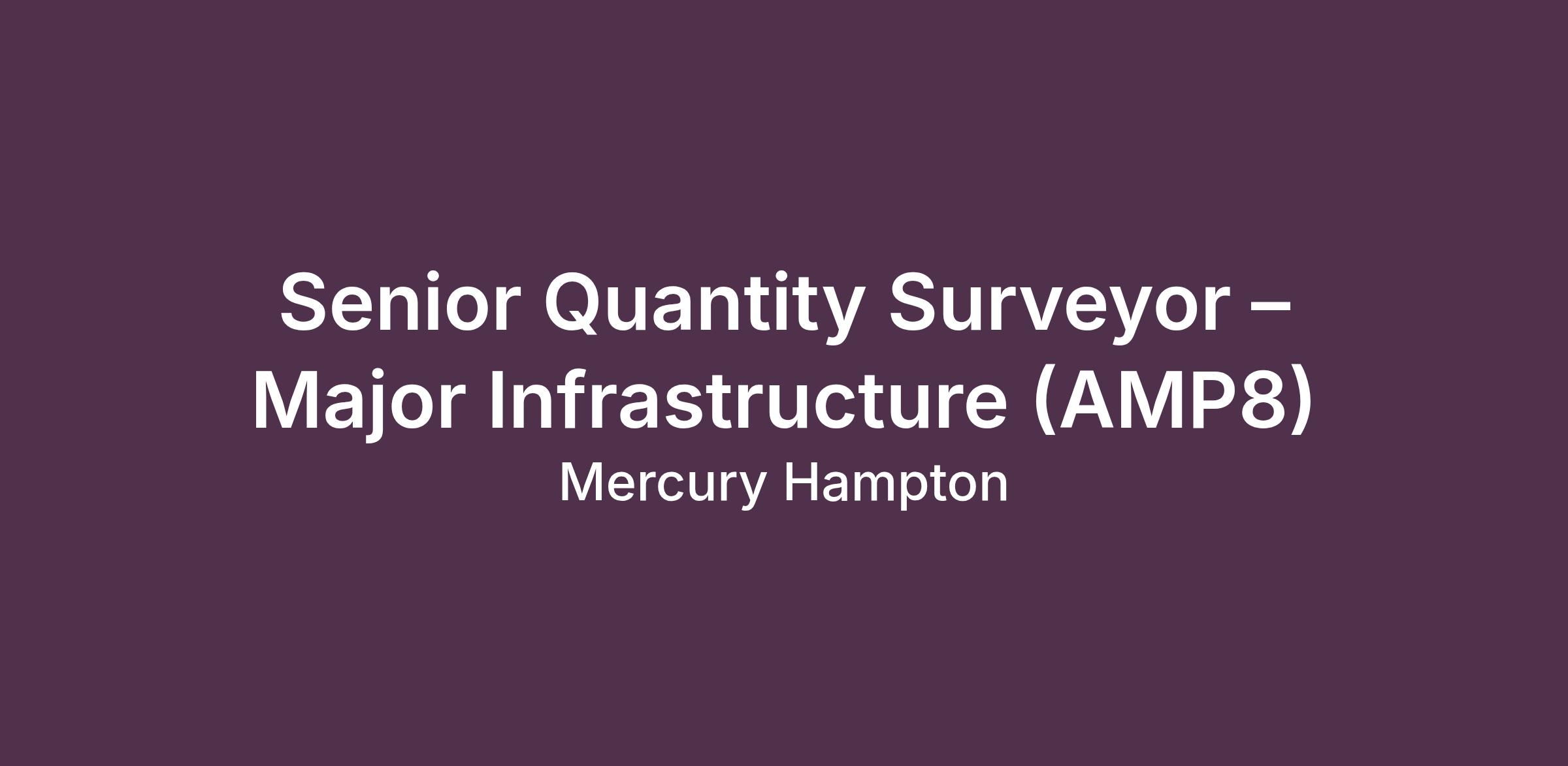 Senior Quantity Surveyor – Major Infrastructure (AMP8)

Mercury Hampton